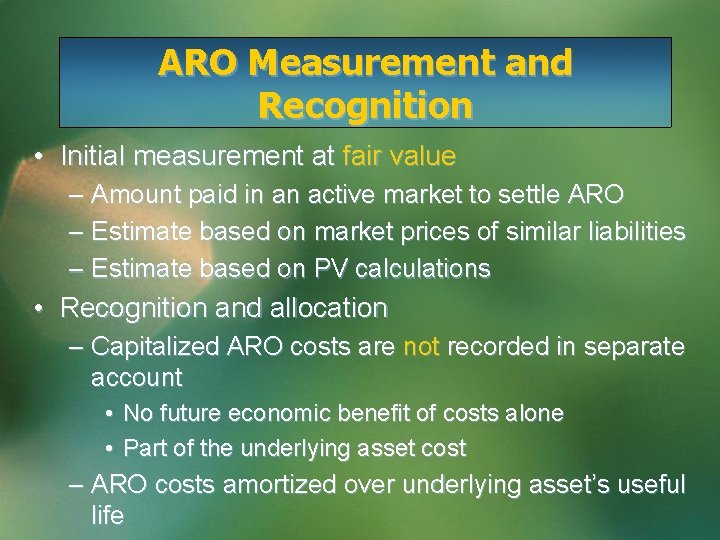 ARO Measurement and Recognition

• Initial measurement at fair value
– Amount paid in an active market to settle ARO
– Estimate based on market prices of similar liabilities
– Estimate based on PV calculations

• Recognition and allocation
– Capitalized ARO costs are not recorded in separate account
• No future economic benefit of costs alone
• Part of the underlying asset cost
– ARO costs amortized over underlying asset's useful life